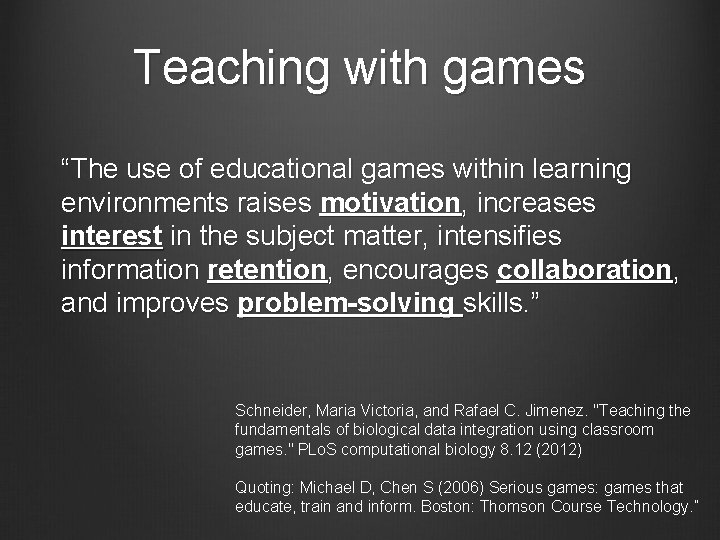 Teaching with games

"The use of educational games within learning environments raises motivation, increases interest in the subject matter, intensifies information retention, encourages collaboration, and improves problem-solving skills."

Schneider, Maria Victoria, and Rafael C. Jimenez. "Teaching the fundamentals of biological data integration using classroom games." PLoS computational biology 8.12 (2012)

Quoting: Michael D, Chen S (2006) Serious games: games that educate, train and inform. Boston: Thomson Course Technology."